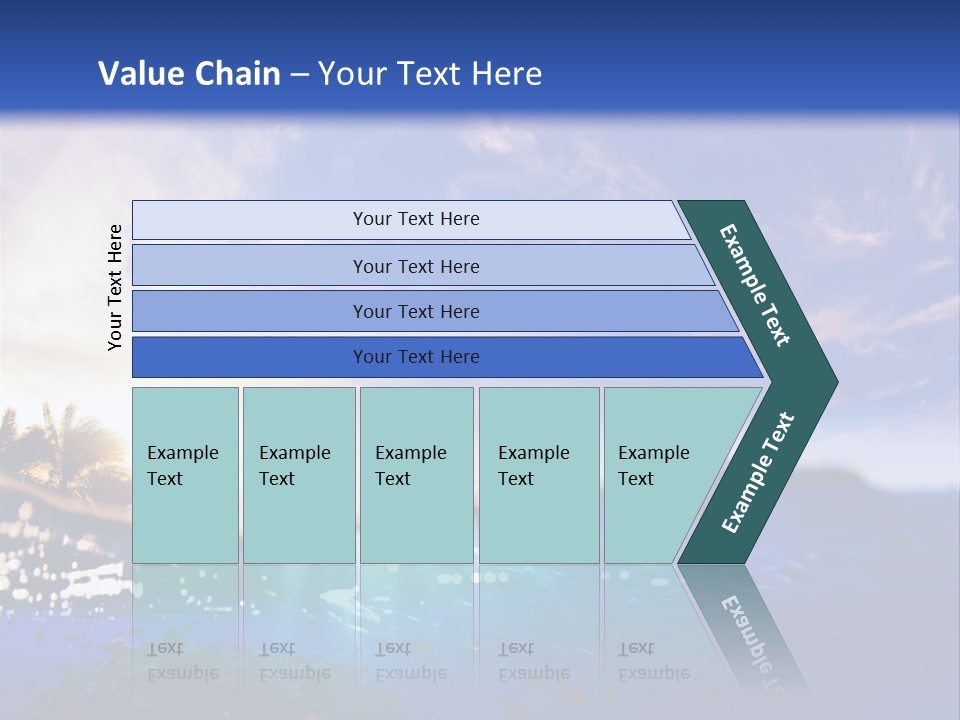 Value Chain – Your Text Here

Your Text Here

Your Text Here

Your Text Here

Your Text Here

Your Text Here

Example Text

Example Text

Example Text

Example Text

Example Text

Example Text

Example Text